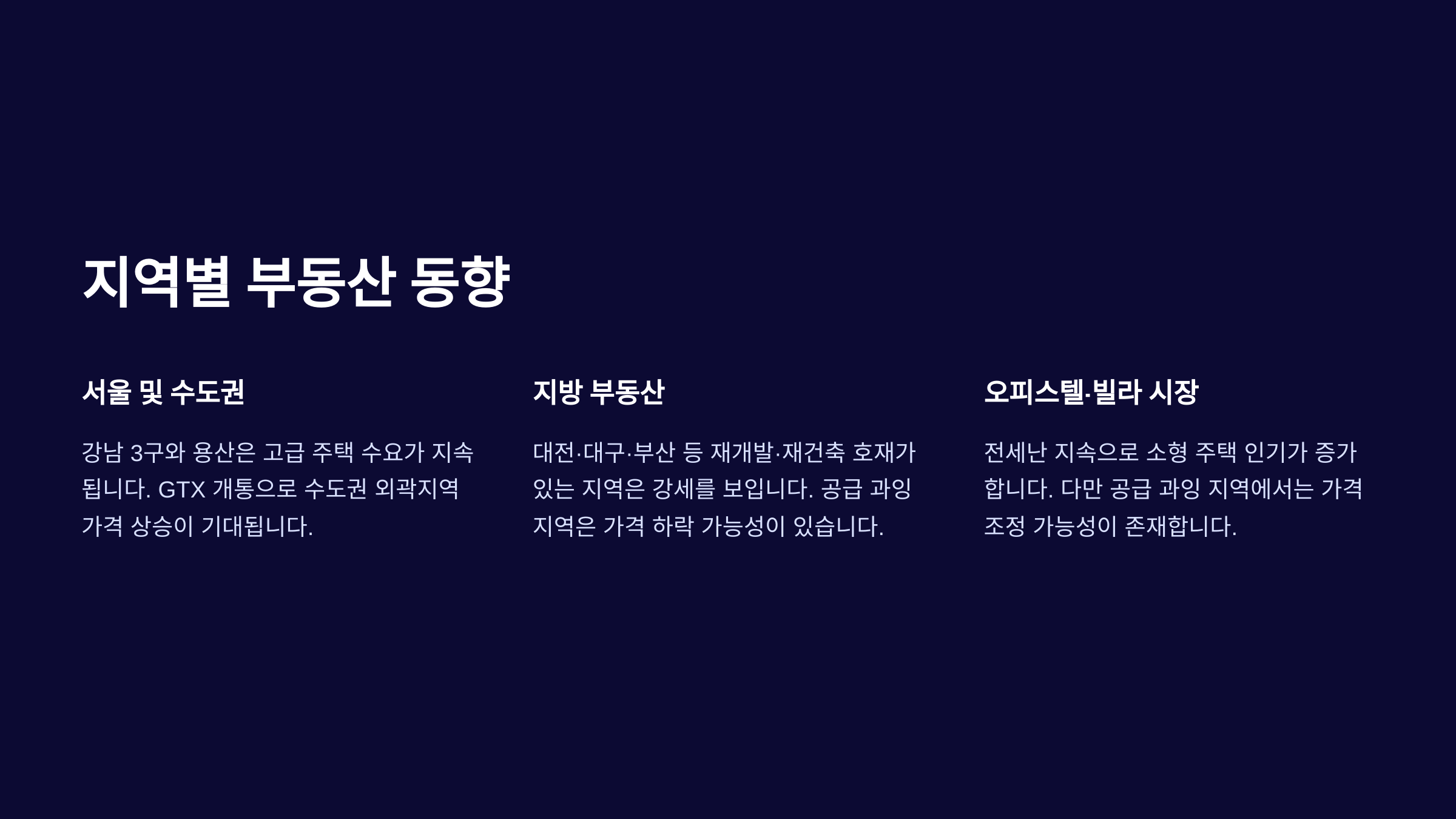 지역별 부동산 동향

서울 및 수도권

강남 3구와 용산은 고급 주택 수요가 지속됩니다. GTX 개통으로 수도권 외곽지역 가격 상승이 기대됩니다.

지방 부동산

대전·대구·부산 등 재개발·재건축 호재가 있는 지역은 강세를 보입니다. 공급 과잉 지역은 가격 하락 가능성이 있습니다.

오피스텔·빌라 시장

전세난 지속으로 소형 주택 인기가 증가합니다. 다만 공급 과잉 지역에서는 가격 조정 가능성이 존재합니다.